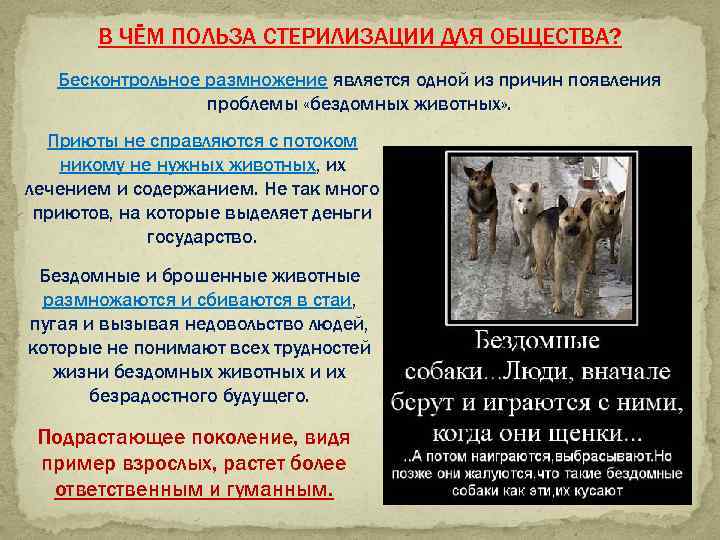 В ЧЁМ ПОЛЬЗА СТЕРИЛИЗАЦИИ ДЛЯ ОБЩЕСТВА?

Бесконтрольное размножение является одной из причин появления проблемы «бездомных животных».

Приюты не справляются с потоком никому не нужных животных, их лечением и содержанием. Не так много приютов, на которые выделяет деньги государство.

Бездомные и брошенные животные размножаются и сбиваются в стаи, пугая и вызывая недовольство людей, которые не понимают всех трудностей жизни бездомных животных и их безрадостного будущего.

Подрастающее поколение, видя пример взрослых, растет более ответственным и гуманным.

Бездомные собаки...Люди, вначале берут и играются с ними, когда они щенки...

..А потом наиграются,выбрасывают.Но позже они жалуются,что такие бездомные собаки как эти,их кусают